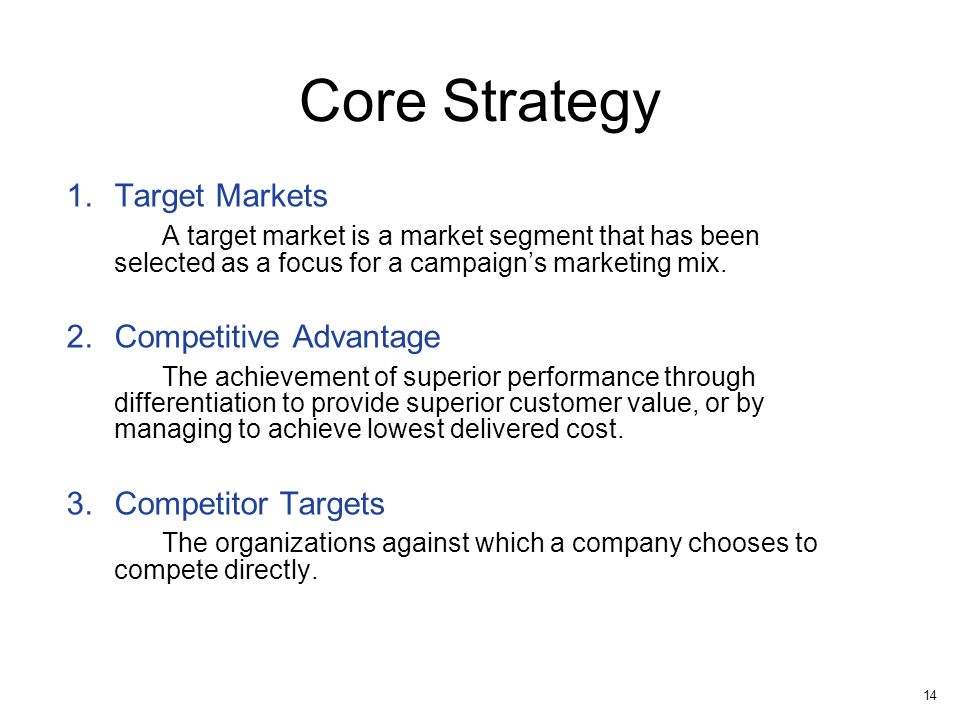 Core Strategy

1. Target Markets

A target market is a market segment that has been selected as a focus for a campaign’s marketing mix.

2. Competitive Advantage

The achievement of superior performance through differentiation to provide superior customer value, or by managing to achieve lowest delivered cost.

3. Competitor Targets

The organizations against which a company chooses to compete directly.

14